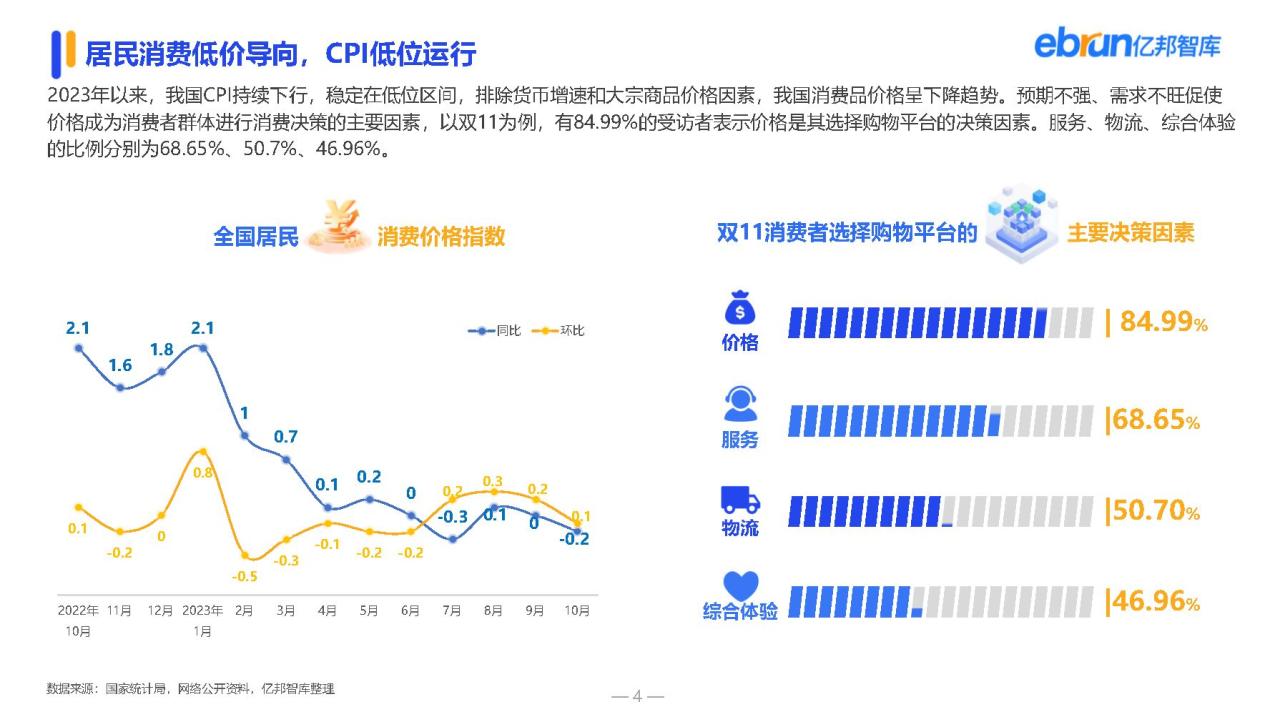 居民消费低价导向，CPI低位运行

ebrun亿邦智库

2023年以来，我国CPI持续下行，稳定在低位区间，排除货币增速和大宗商品价格因素，我国消费品价格呈下降趋势。预期不强、需求不旺促使价格成为消费者群体进行消费决策的主要因素，以双11为例，有84.99%的受访者表示价格是其选择购物平台的决策因素。服务、物流、综合体验的比例分别为68.65%、50.7%、46.96%。

全国居民 消费价格指数

同比 环比

2.1 1.6 1.8 2.1 1 0.7 0.1 0.2 0 -0.3 0.1 0 -0.2

0.1 -0.2 0 0.8 -0.5 -0.3 -0.1 -0.2 -0.2 0.2 0.3 0.2 0.1

2022年10月 11月 12月 2023年1月 2月 3月 4月 5月 6月 7月 8月 9月 10月

双11消费者选择购物平台的 主要决策因素

价格 | 84.99%

服务 |68.65%

物流 |50.70%

综合体验 |46.96%

数据来源：国家统计局，网络公开资料，亿邦智库整理

— 4 —